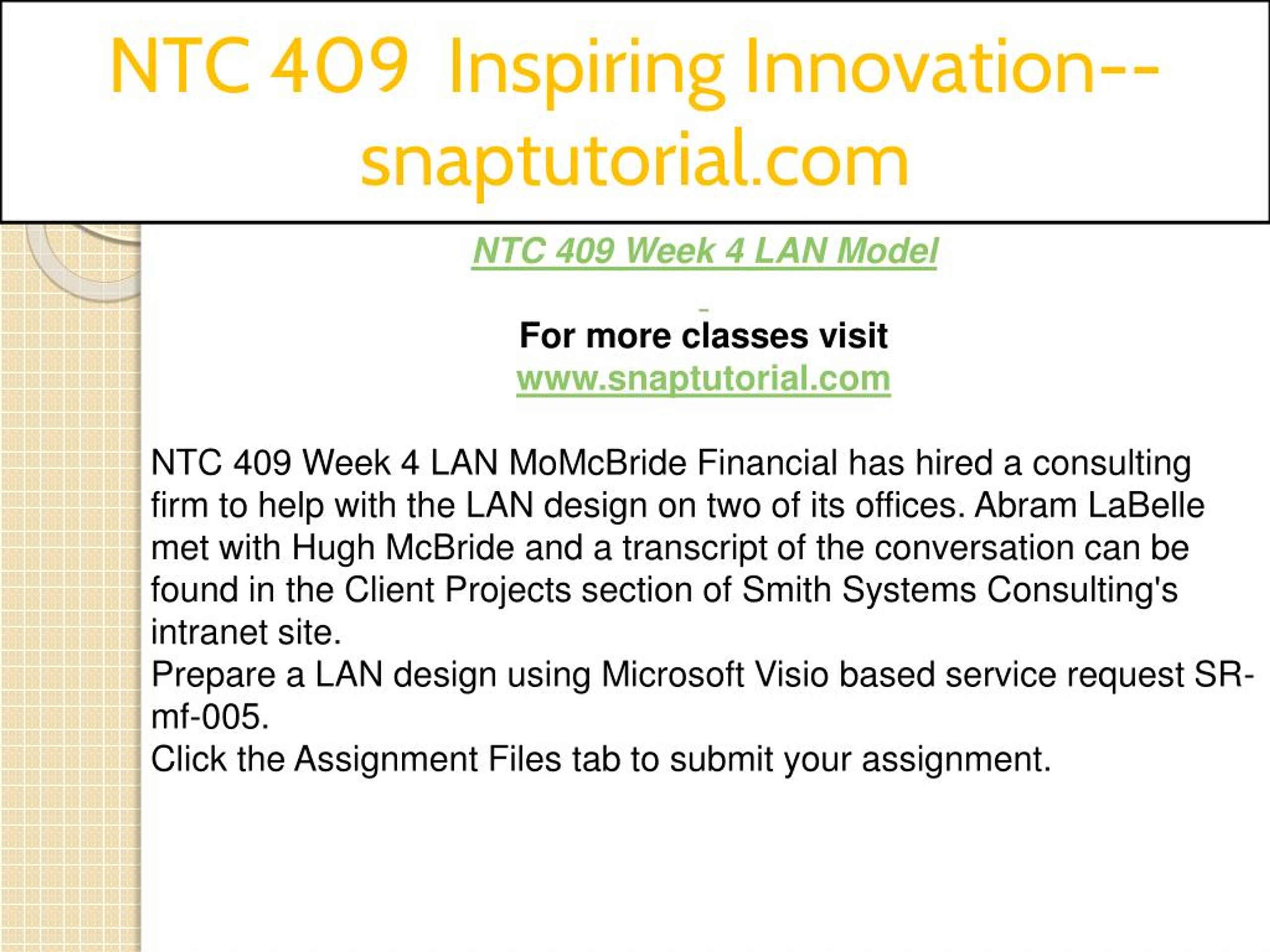 NTC 409 Inspiring Innovation--snaptutorial.com

NTC 409 Week 4 LAN Model

For more classes visit
www.snaptutorial.com

NTC 409 Week 4 LAN MoMcBride Financial has hired a consulting firm to help with the LAN design on two of its offices. Abram LaBelle met with Hugh McBride and a transcript of the conversation can be found in the Client Projects section of Smith Systems Consulting's intranet site.
Prepare a LAN design using Microsoft Visio based service request SR-mf-005.
Click the Assignment Files tab to submit your assignment.